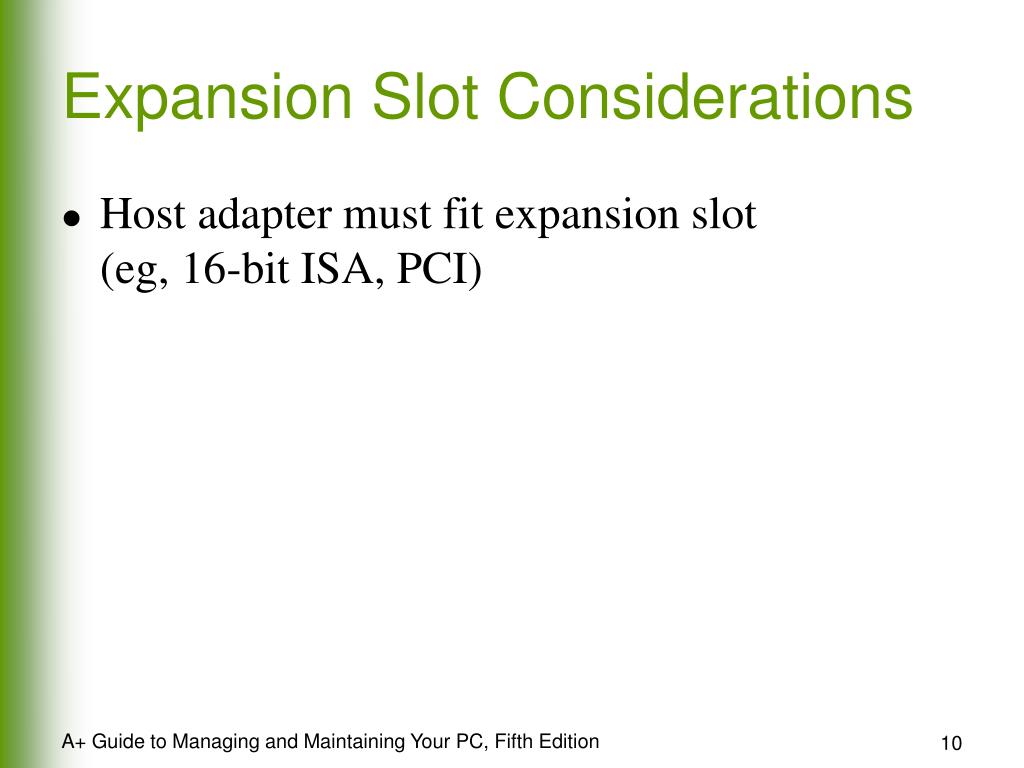 Expansion Slot Considerations

• Host adapter must fit expansion slot (eg, 16-bit ISA, PCI)

A+ Guide to Managing and Maintaining Your PC, Fifth Edition

10